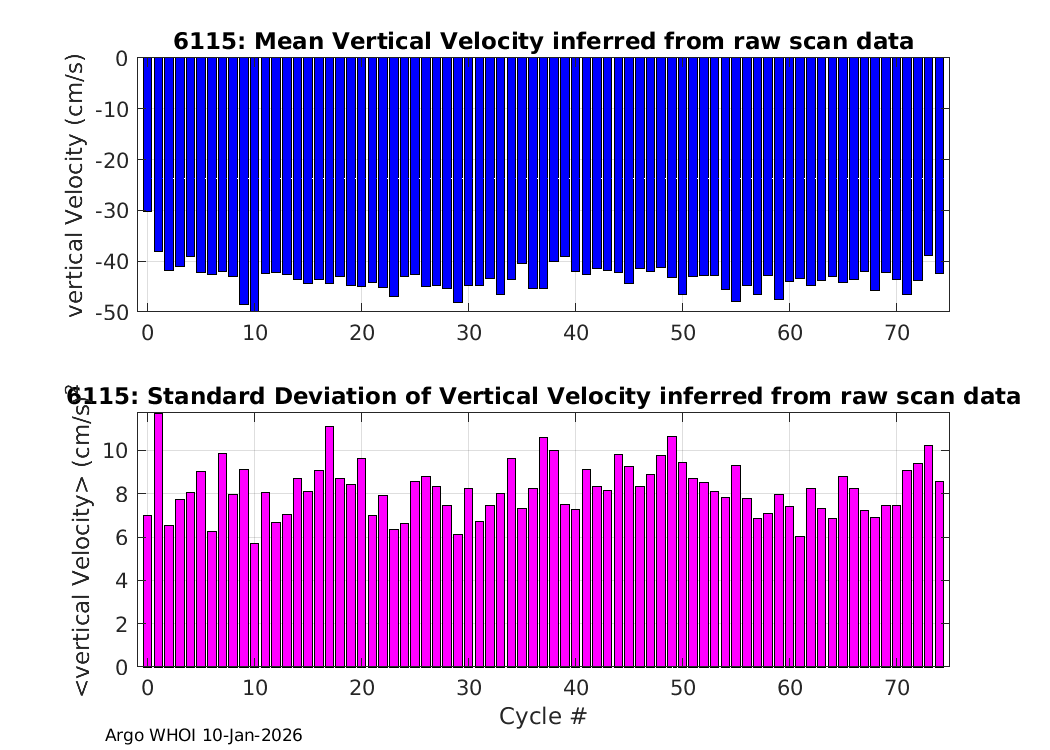 6115: Mean Vertical Velocity inferred from raw scan data

vertical Velocity (cm/s)

0
-10
-20
-30
-40
-50

0 10 20 30 40 50 60 70

6115: Standard Deviation of Vertical Velocity inferred from raw scan data

<vertical Velocity> (cm/s)

10
8
6
4
2
0

0 10 20 30 40 50 60 70

Cycle #

Argo WHOI 10-Jan-2026